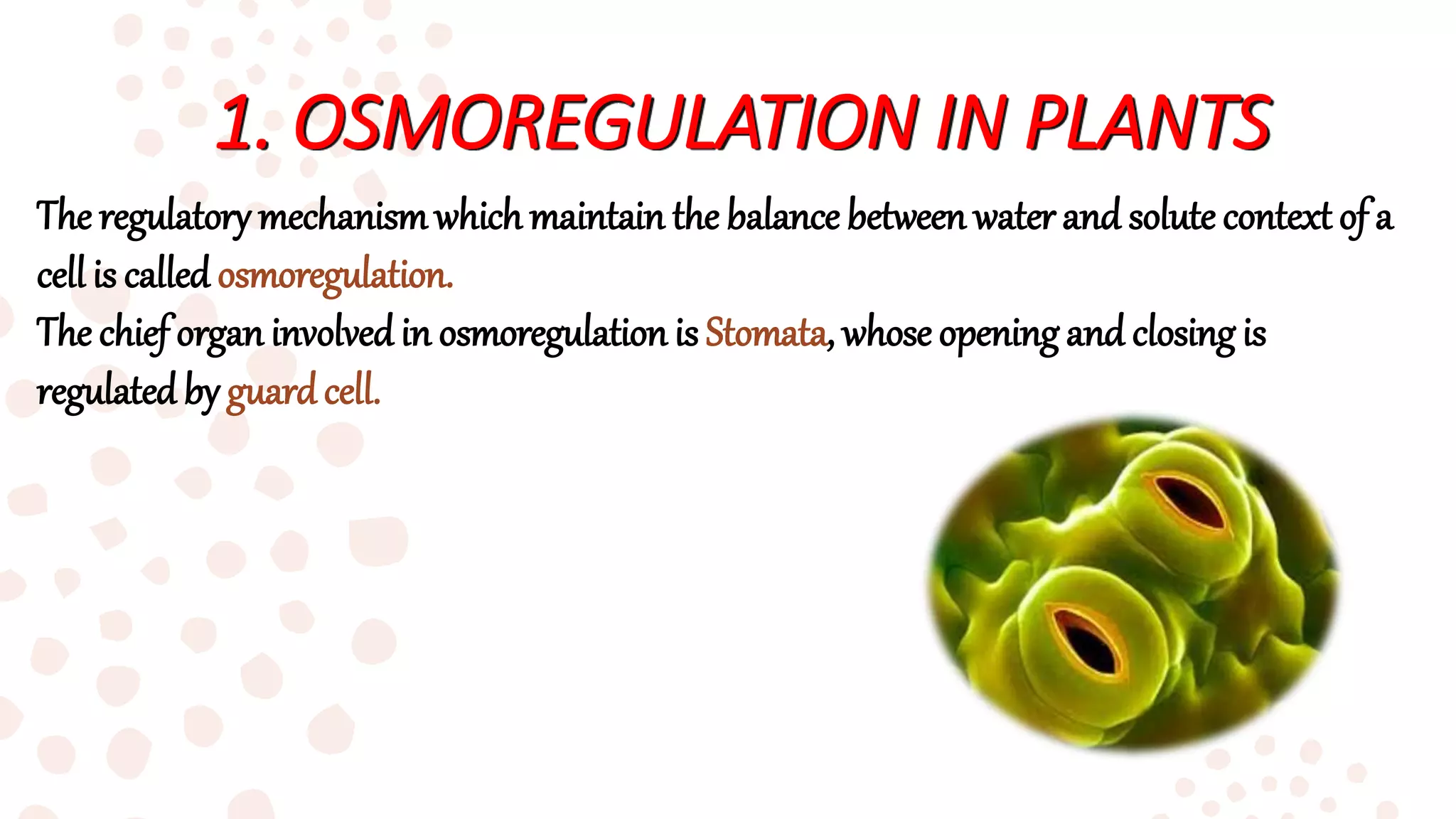 1. OSMOREGULATION IN PLANTS

The regulatory mechanism which maintain the balance between water and solute context of a cell is called osmoregulation.

The chief organ involved in osmoregulation is Stomata, whose opening and closing is regulated by guard cell.